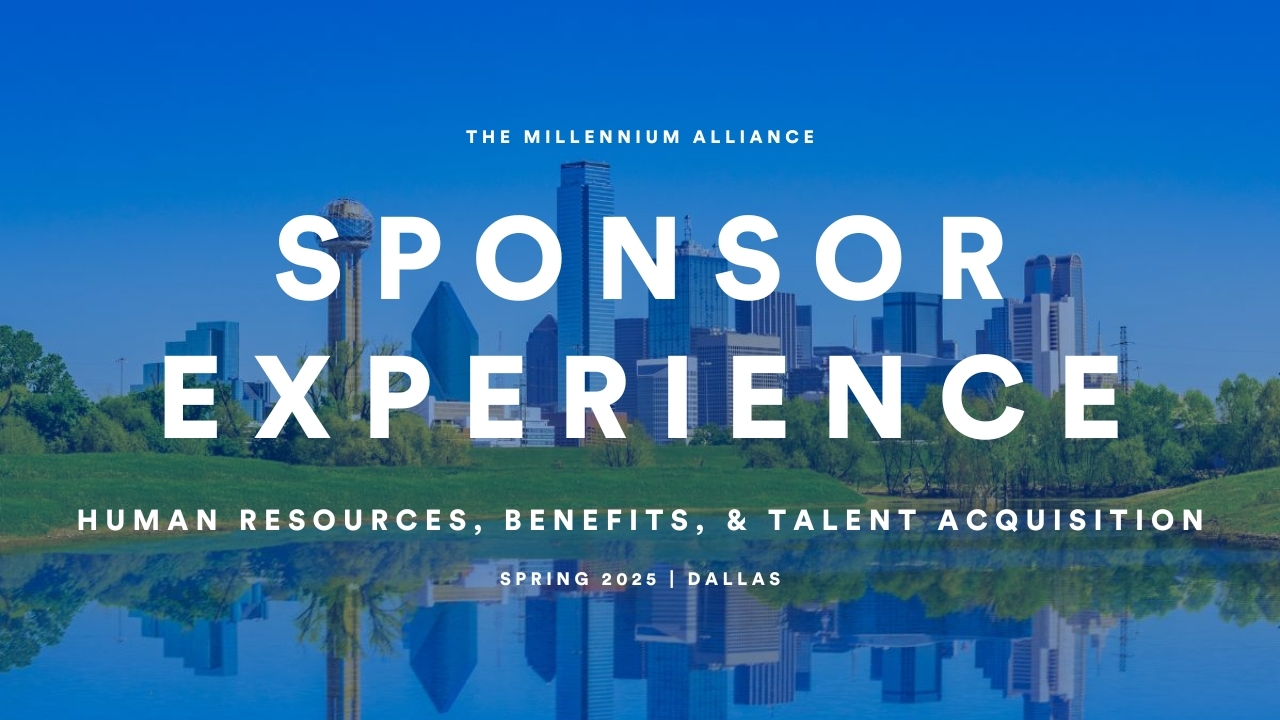 THE MILLENNIUM ALLIANCE

SPONSOR EXPERIENCE

HUMAN RESOURCES, BENEFITS, & TALENT ACQUISITION

SPRING 2025 | DALLAS